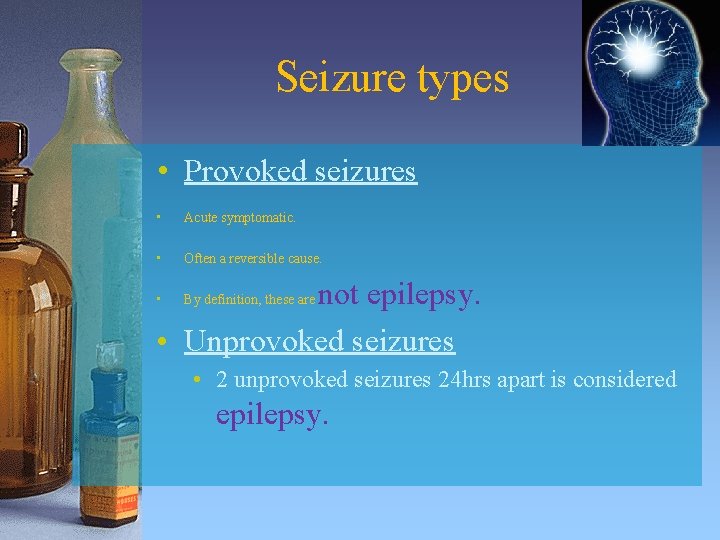 Seizure types

• Provoked seizures

• Acute symptomatic.

• Often a reversible cause.

• By definition, these are not epilepsy.

• Unprovoked seizures

• 2 unprovoked seizures 24hrs apart is considered epilepsy.